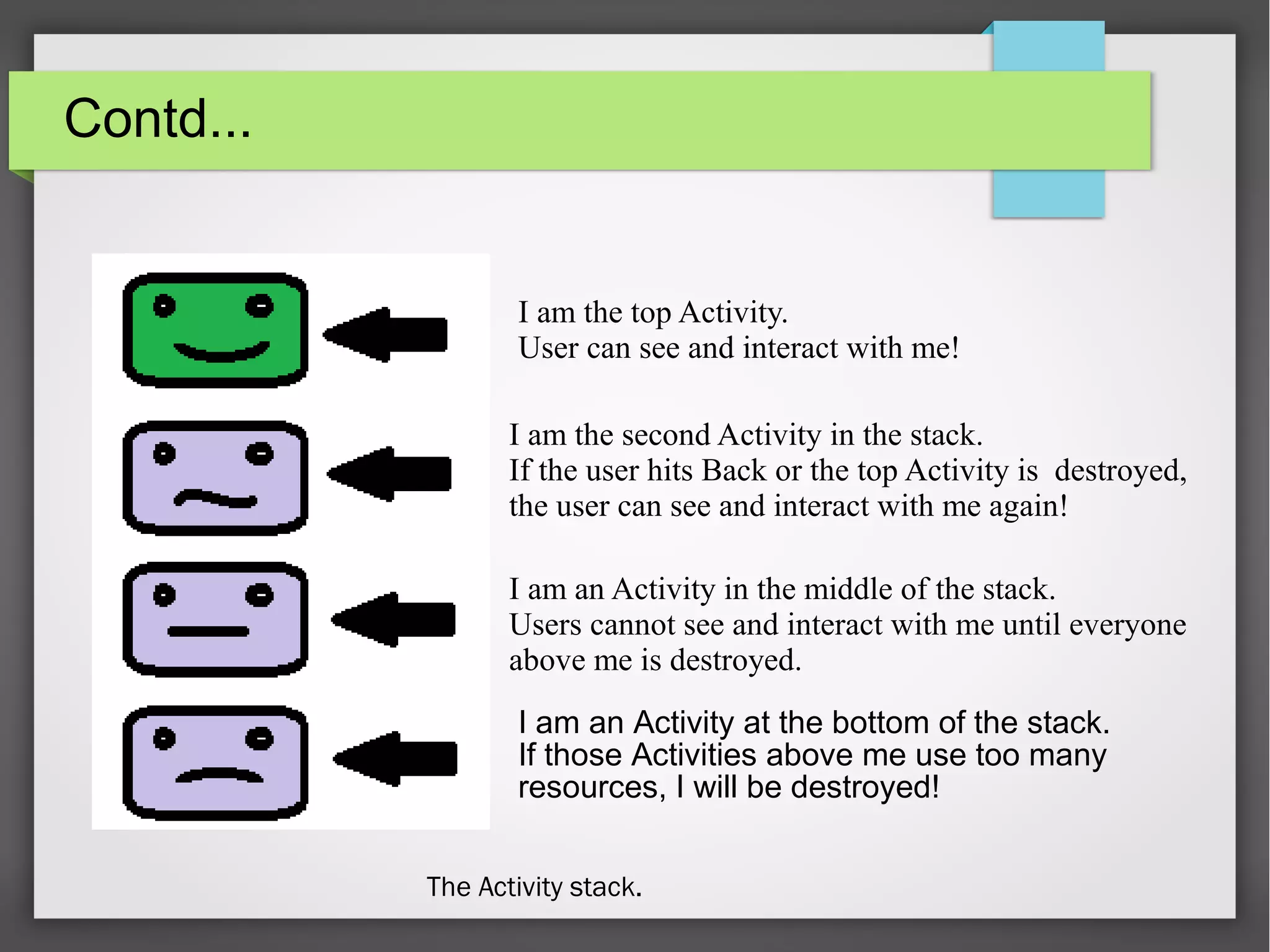 Contd...

I am the top Activity.
User can see and interact with me!

I am the second Activity in the stack.
If the user hits Back or the top Activity is destroyed, the user can see and interact with me again!

I am an Activity in the middle of the stack.
Users cannot see and interact with me until everyone above me is destroyed.

I am an Activity at the bottom of the stack.
If those Activities above me use too many resources, I will be destroyed!

The Activity stack.